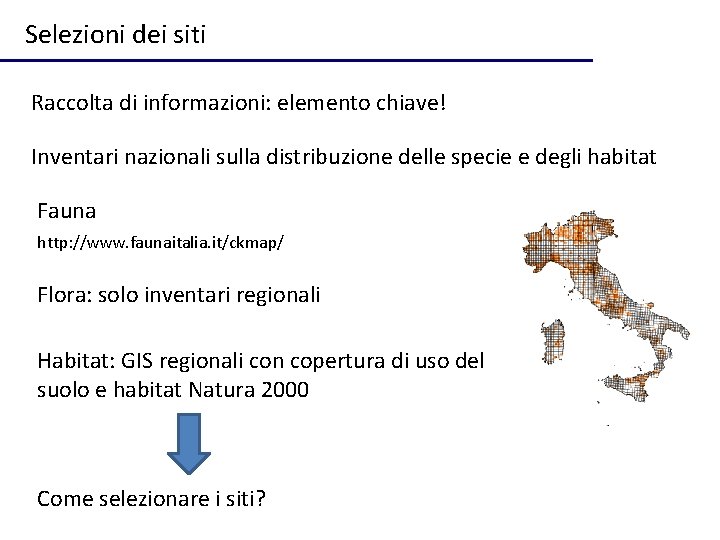 Selezioni dei siti

Raccolta di informazioni: elemento chiave!

Inventari nazionali sulla distribuzione delle specie e degli habitat

Fauna

http://www.faunaitalia.it/ckmap/

Flora: solo inventari regionali

Habitat: GIS regionali con copertura di uso del suolo e habitat Natura 2000

Come selezionare i siti?